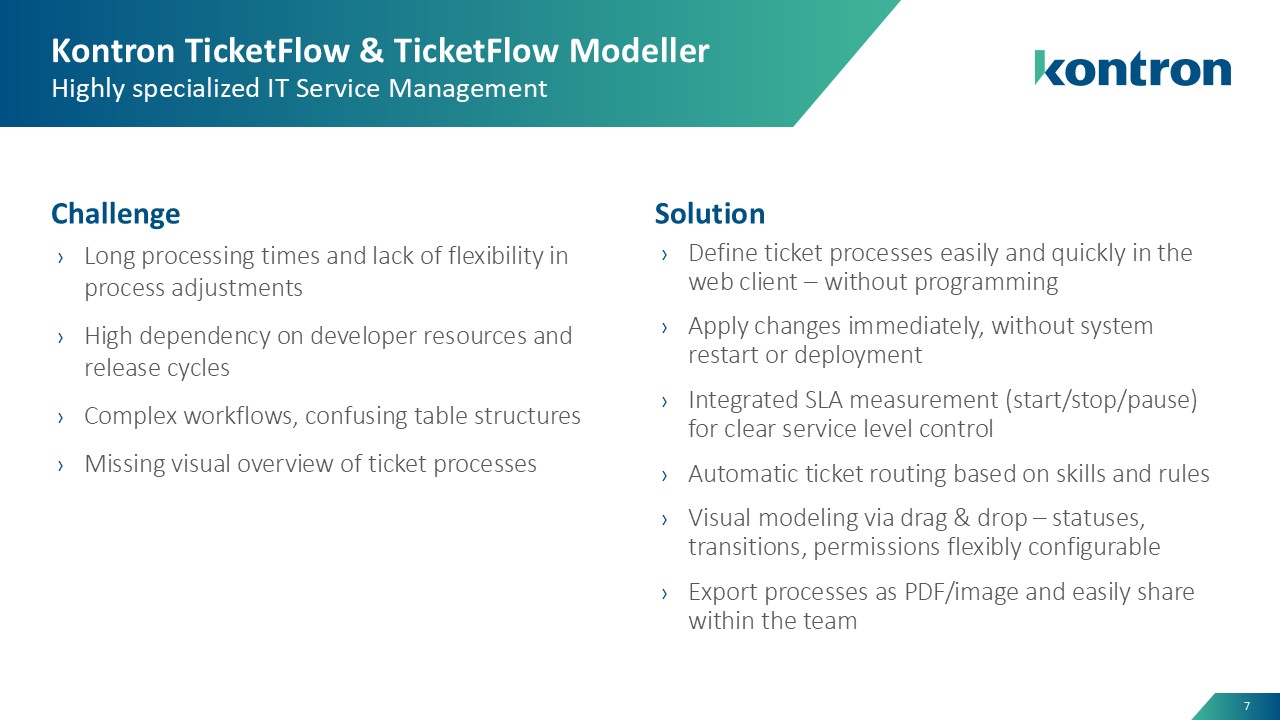 Kontron TicketFlow & TicketFlow Modeller
Highly specialized IT Service Management

kontron

Challenge
› Long processing times and lack of flexibility in process adjustments
› High dependency on developer resources and release cycles
› Complex workflows, confusing table structures
› Missing visual overview of ticket processes

Solution
› Define ticket processes easily and quickly in the web client – without programming
› Apply changes immediately, without system restart or deployment
› Integrated SLA measurement (start/stop/pause) for clear service level control
› Automatic ticket routing based on skills and rules
› Visual modeling via drag & drop – statuses, transitions, permissions flexibly configurable
› Export processes as PDF/image and easily share within the team

7